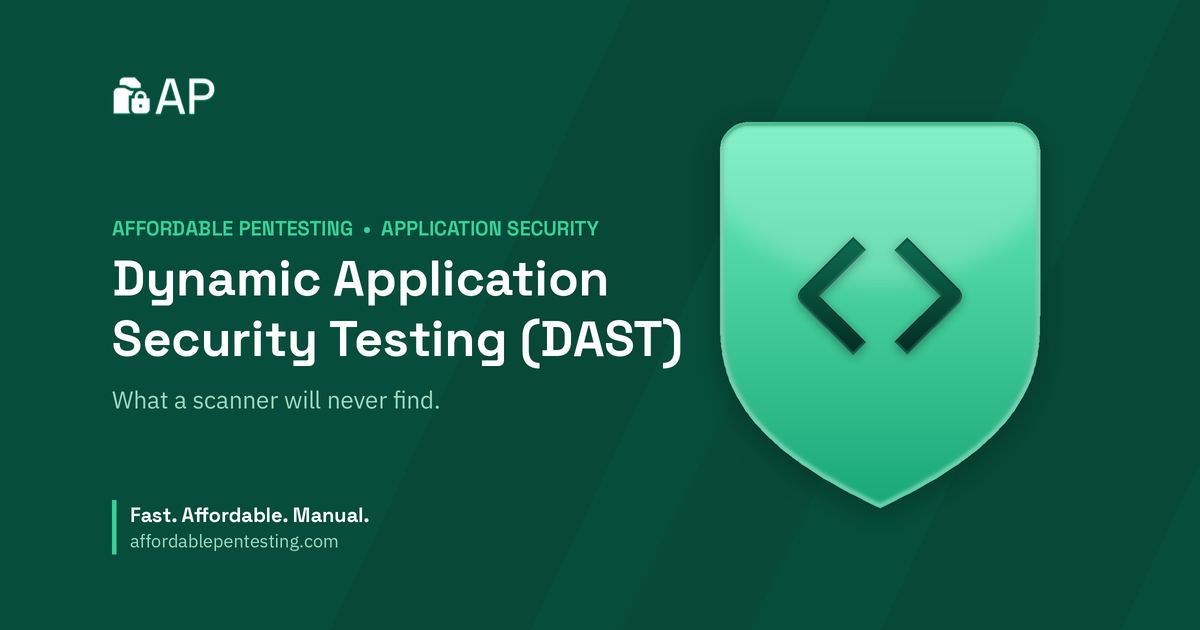 AP

AFFORDABLE PENTESTING • APPLICATION SECURITY

Dynamic Application Security Testing (DAST)

What a scanner will never find.

Fast. Affordable. Manual.
affordablepentesting.com